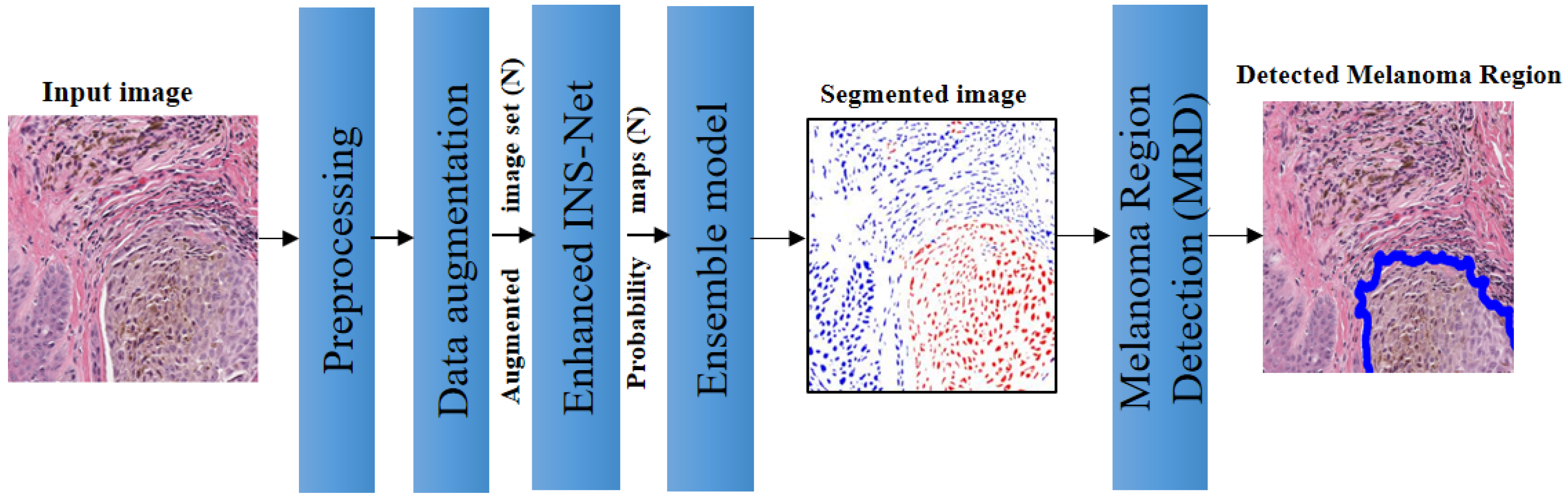 Input image

Preprocessing

Data augmentation

Augmented image set (N)

Enhanced INS-Net

Probability maps (N)

Ensemble model

Segmented image

Melanoma Region Detection (MRD)

Detected Melanoma Region